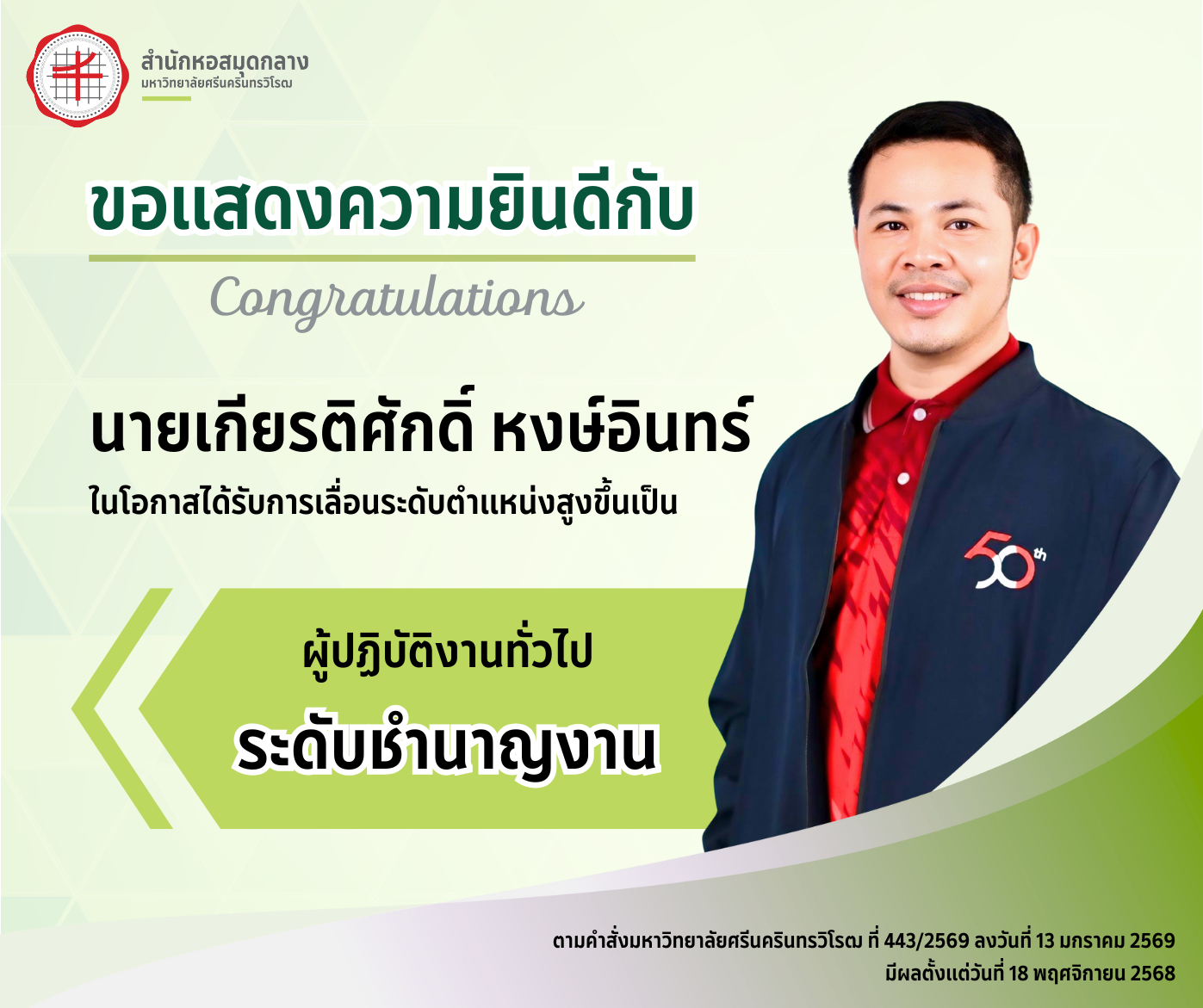 สำนักหอสมุดกลาง
มหาวิทยาลัยศรีนครินทรวิโรฒ

ขอแสดงความยินดีกับ

Congratulations

นายเกียรติศักดิ์ หงษ์อินทร์
ในโอกาสได้รับการเลื่อนระดับตำแหน่งสูงขึ้นเป็น

ผู้ปฏิบัติงานทั่วไป
ระดับชำนาญงาน

50th

ตามคำสั่งมหาวิทยาลัยศรีนครินทรวิโรฒ ที่ 443/2569 ลงวันที่ 13 มกราคม 2569
มีผลตั้งแต่วันที่ 18 พฤศจิกายน 2568